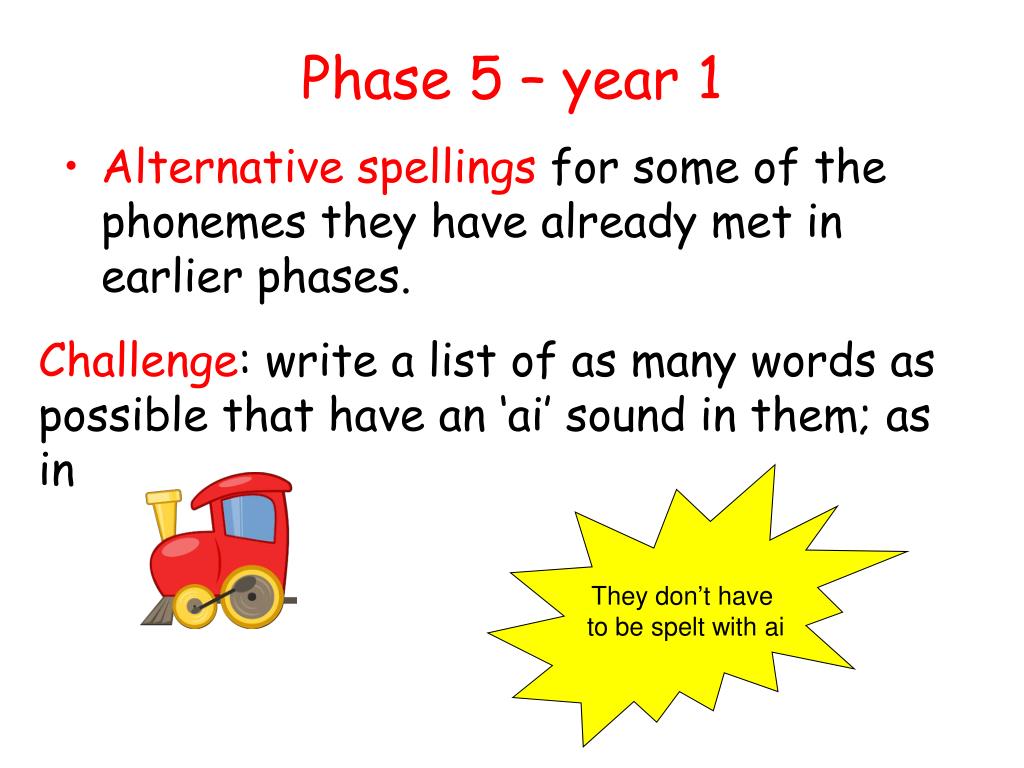 Phase 5 – year 1

• Alternative spellings for some of the phonemes they have already met in earlier phases.

Challenge: write a list of as many words as possible that have an ‘ai’ sound in them; as in

They don’t have to be spelt with ai